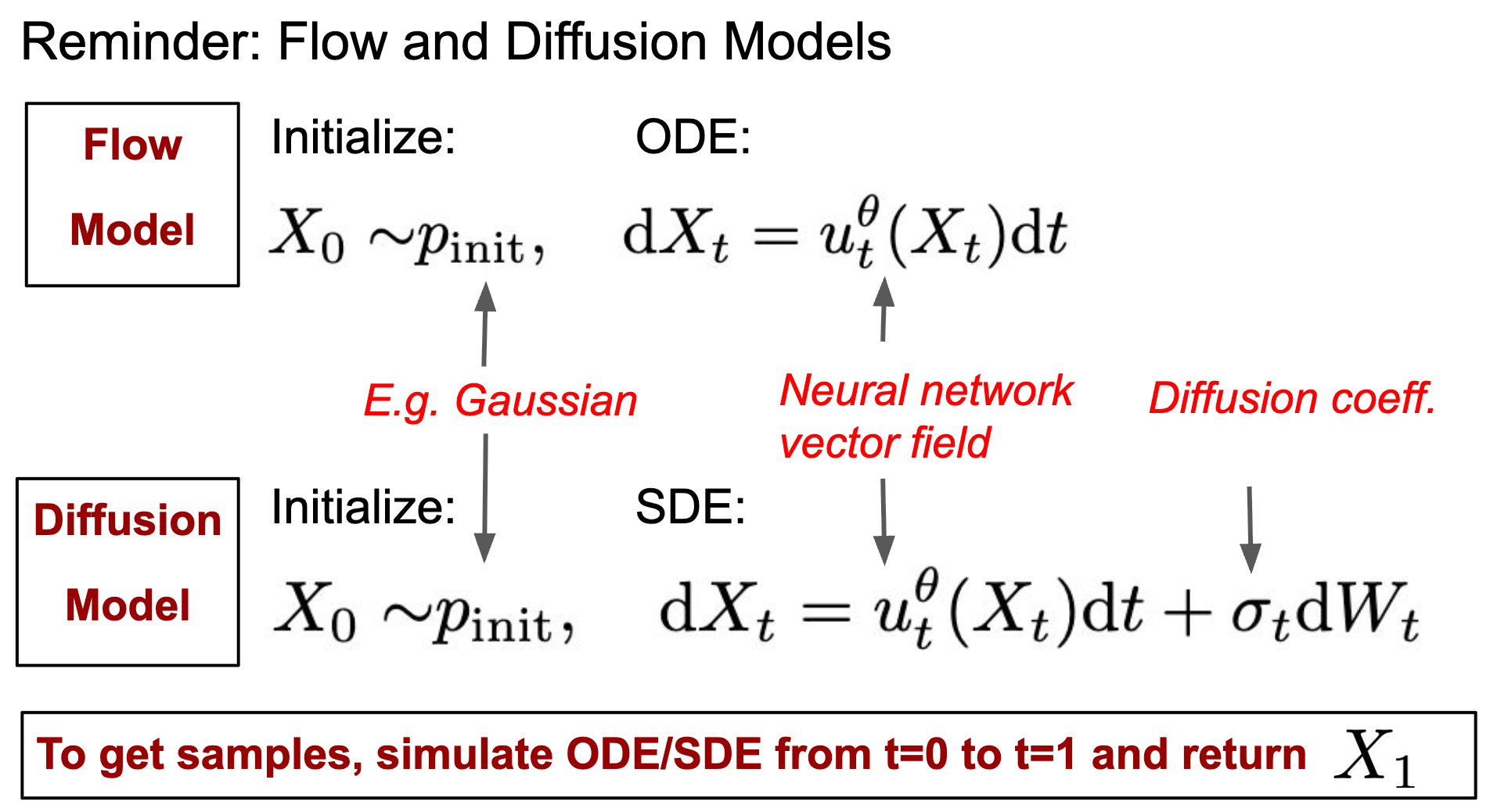 Reminder: Flow and Diffusion Models

Flow Model

Initialize:

$X_0 \sim p_{\text{init}},$

ODE:

$\mathrm{d}X_t = u_t^\theta(X_t)\mathrm{d}t$

E.g. Gaussian

Neural network vector field

Diffusion coeff.

Diffusion Model

Initialize:

$X_0 \sim p_{\text{init}},$

SDE:

$\mathrm{d}X_t = u_t^\theta(X_t)\mathrm{d}t + \sigma_t \mathrm{d}W_t$

To get samples, simulate ODE/SDE from t=0 to t=1 and return $X_1$